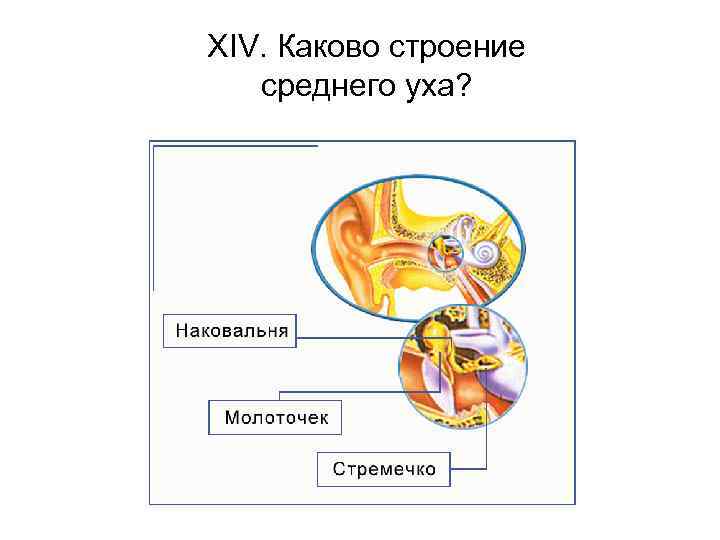 XIV. Каково строение среднего уха?

Наковальня

Молоточек

Стремечко